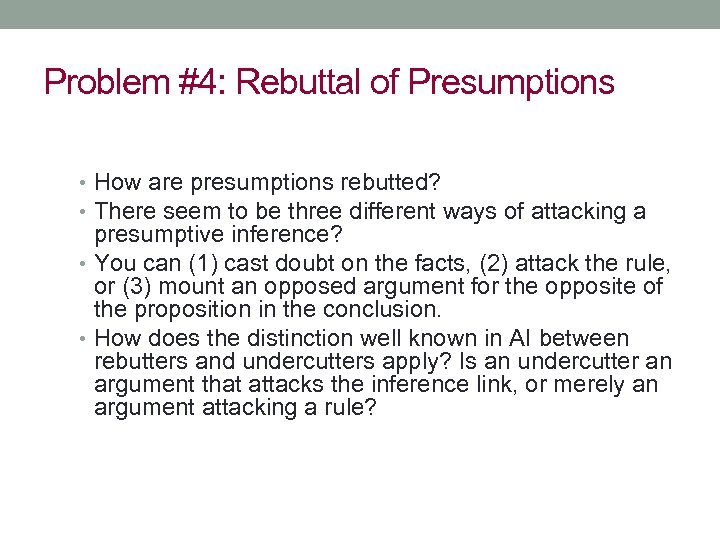 Problem #4: Rebuttal of Presumptions

• How are presumptions rebutted?
• There seem to be three different ways of attacking a presumptive inference?
• You can (1) cast doubt on the facts, (2) attack the rule, or (3) mount an opposed argument for the opposite of the proposition in the conclusion.
• How does the distinction well known in AI between rebutters and undercutters apply? Is an undercutter an argument that attacks the inference link, or merely an argument attacking a rule?